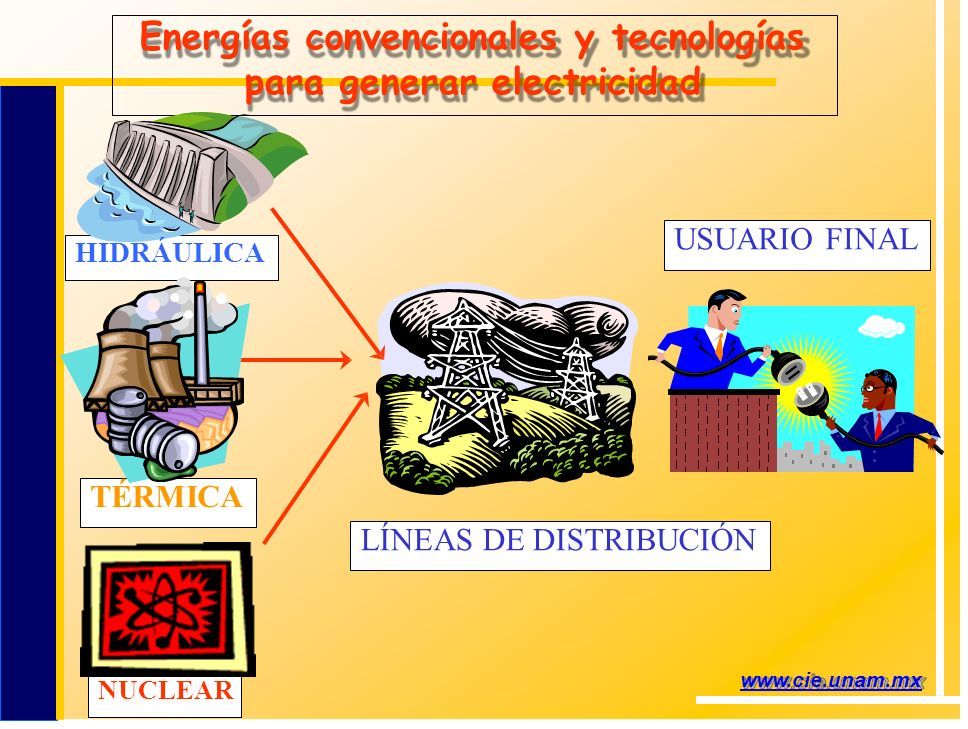 Energías convencionales y tecnologías para generar electricidad

HIDRÁULICA

TÉRMICA

NUCLEAR

LÍNEAS DE DISTRIBUCIÓN

USUARIO FINAL

www.cie.unam.mx